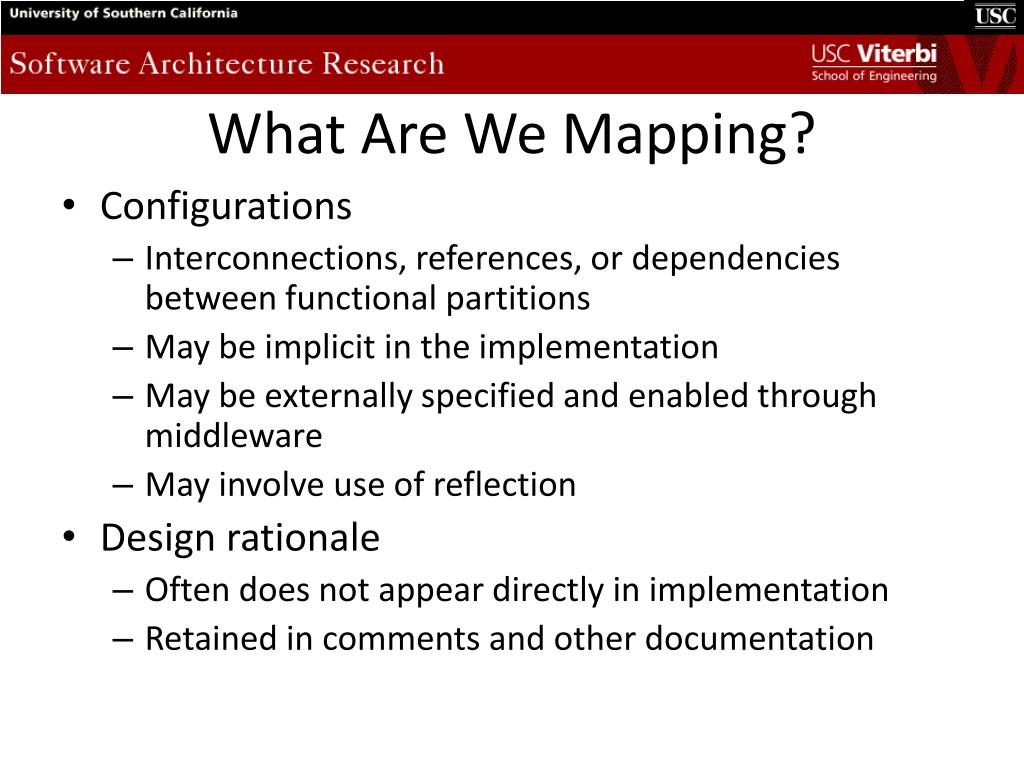 University of Southern California

USC

Software Architecture Research

USC Viterbi
School of Engineering

What Are We Mapping?

• Configurations
– Interconnections, references, or dependencies between functional partitions
– May be implicit in the implementation
– May be externally specified and enabled through middleware
– May involve use of reflection
• Design rationale
– Often does not appear directly in implementation
– Retained in comments and other documentation